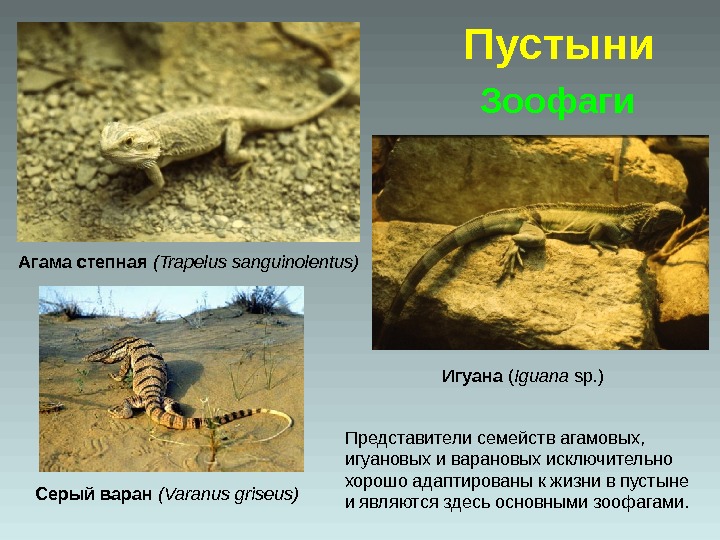 Пустыни

Зоофаги

Агама степная (Trapelus sanguinolentus)

Игуана (Iguana sp.)

Серый варан (Varanus griseus)

Представители семейств агамовых, игуановых и варановых исключительно хорошо адаптированы к жизни в пустыне и являются здесь основными зоофагами.